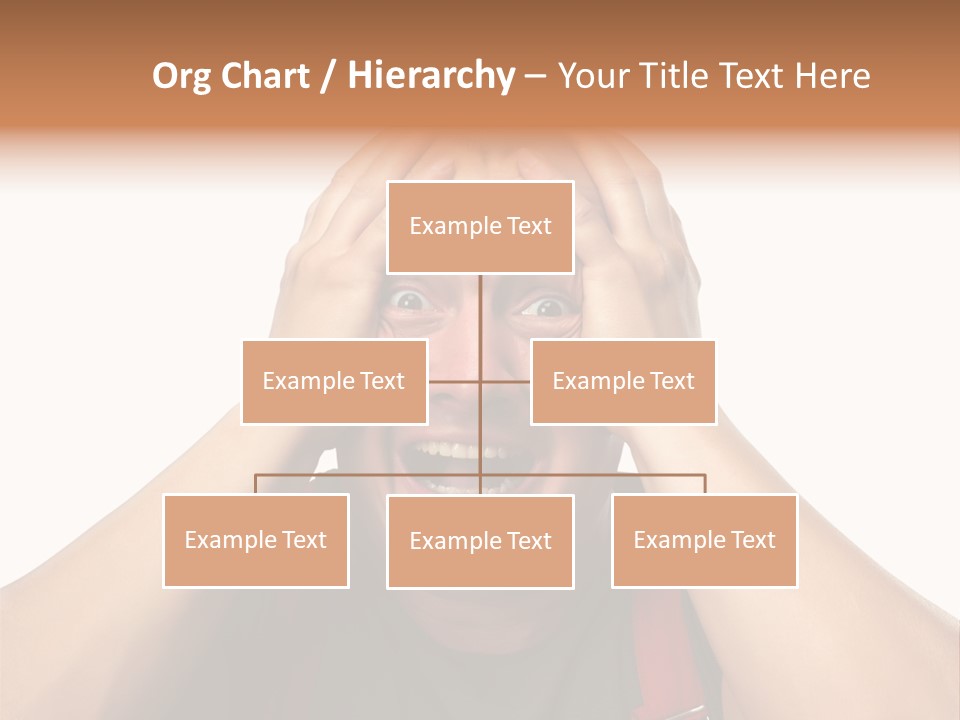 Org Chart / Hierarchy – Your Title Text Here

Example Text

Example Text

Example Text

Example Text

Example Text

Example Text